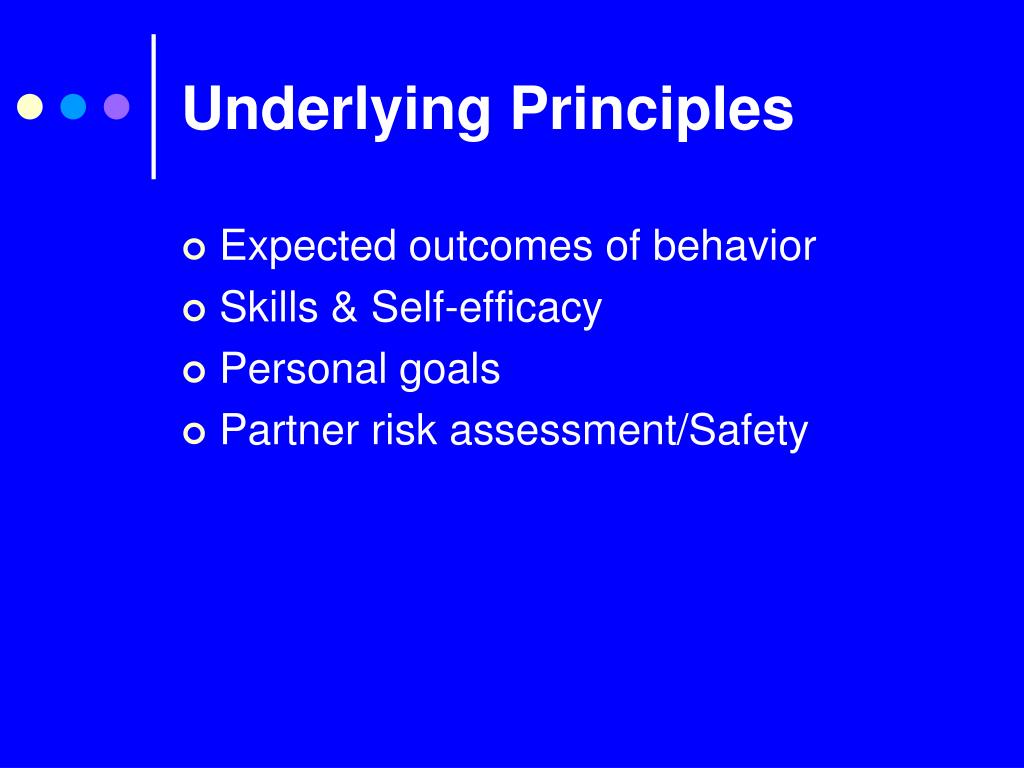 Underlying Principles

Expected outcomes of behavior
Skills & Self-efficacy
Personal goals
Partner risk assessment/Safety